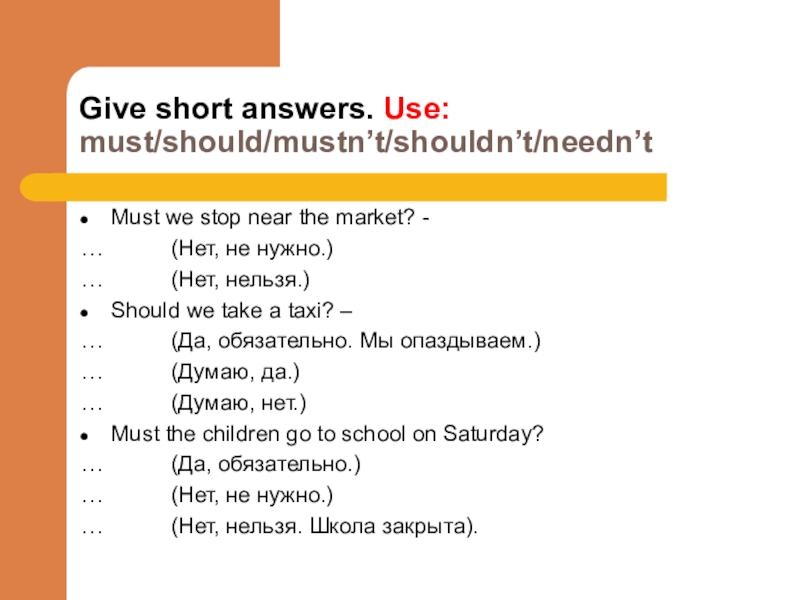 Give short answers. Use: must/should/mustn’t/shouldn’t/needn’t

- Must we stop near the market? -
… (Нет, не нужно.)
… (Нет, нельзя.)
- Should we take a taxi? –
… (Да, обязательно. Мы опаздываем.)
… (Думаю, да.)
… (Думаю, нет.)
- Must the children go to school on Saturday?
… (Да, обязательно.)
… (Нет, не нужно.)
… (Нет, нельзя. Школа закрыта).